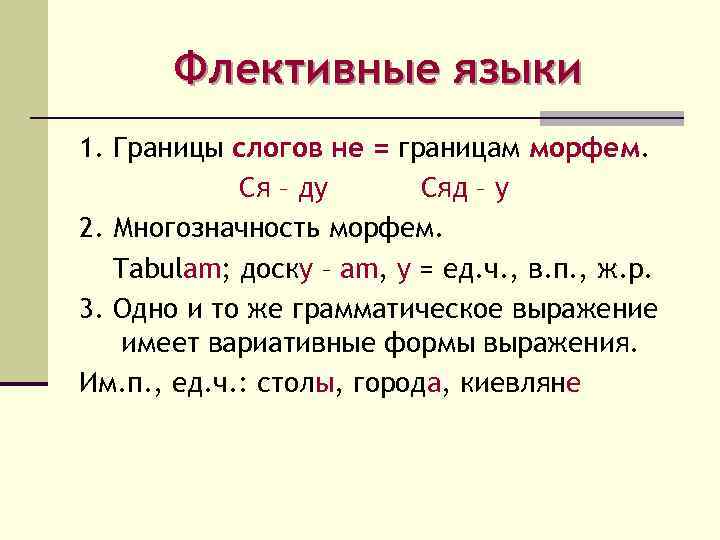 Флективные языки

1. Границы слогов не = границам морфем.

Ся – ду Сяд – у

2. Многозначность морфем.

Tabulam; доску – am, у = ед.ч., в.п., ж.р.

3. Одно и то же грамматическое выражение имеет вариативные формы выражения.

Им.п., ед.ч.: столы, города, киевляне